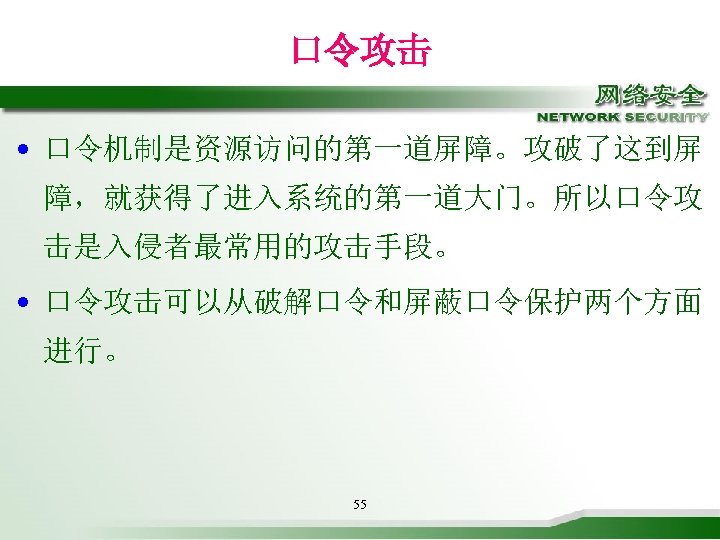 口令攻击

网络安全
NETWORK SECURITY

• 口令机制是资源访问的第一道屏障。攻破了这到屏障，就获得了进入系统的第一道大门。所以口令攻击是入侵者最常用的攻击手段。

• 口令攻击可以从破解口令和屏蔽口令保护两个方面进行。

55